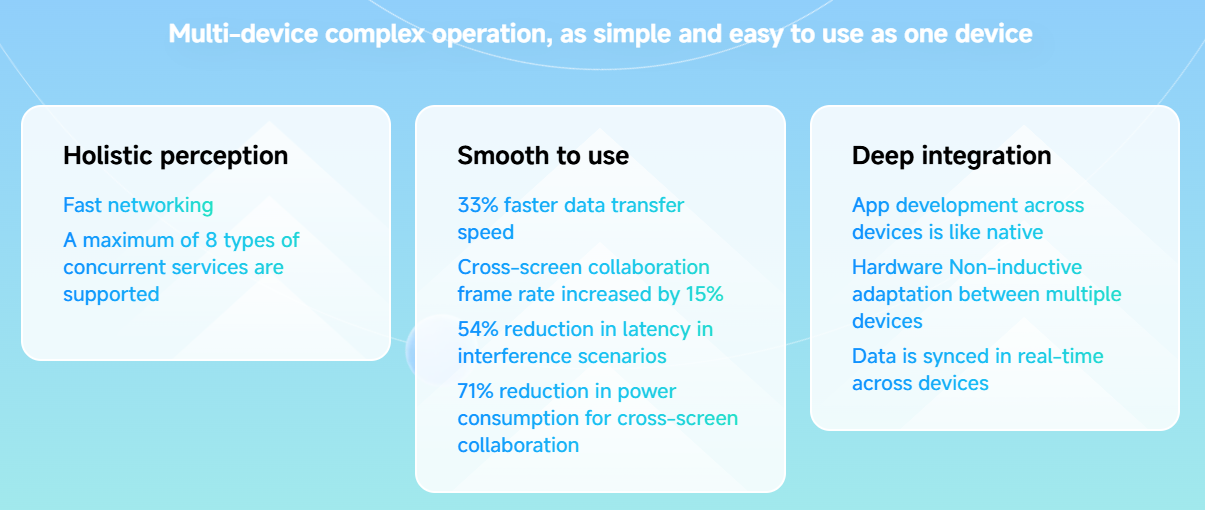 Multi-device complex operation, as simple and easy to use as one device

Holistic perception

Fast networking

A maximum of 8 types of concurrent services are supported

Smooth to use

33% faster data transfer speed

Cross-screen collaboration frame rate increased by 15%

54% reduction in latency in interference scenarios

71% reduction in power consumption for cross-screen collaboration

Deep integration

App development across devices is like native

Hardware Non-inductive adaptation between multiple devices

Data is synced in real-time across devices